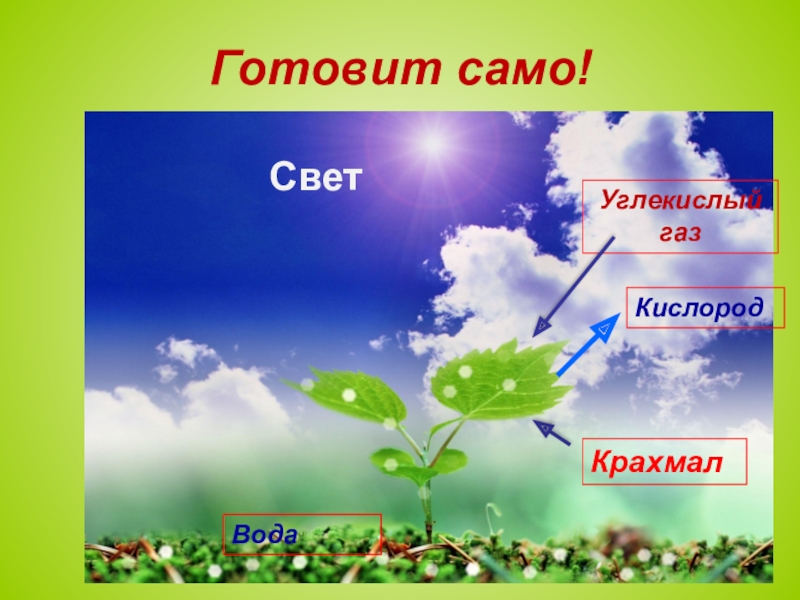 Готовит само!

Свет

Углекислый газ

Кислород

Крахмал

Вода